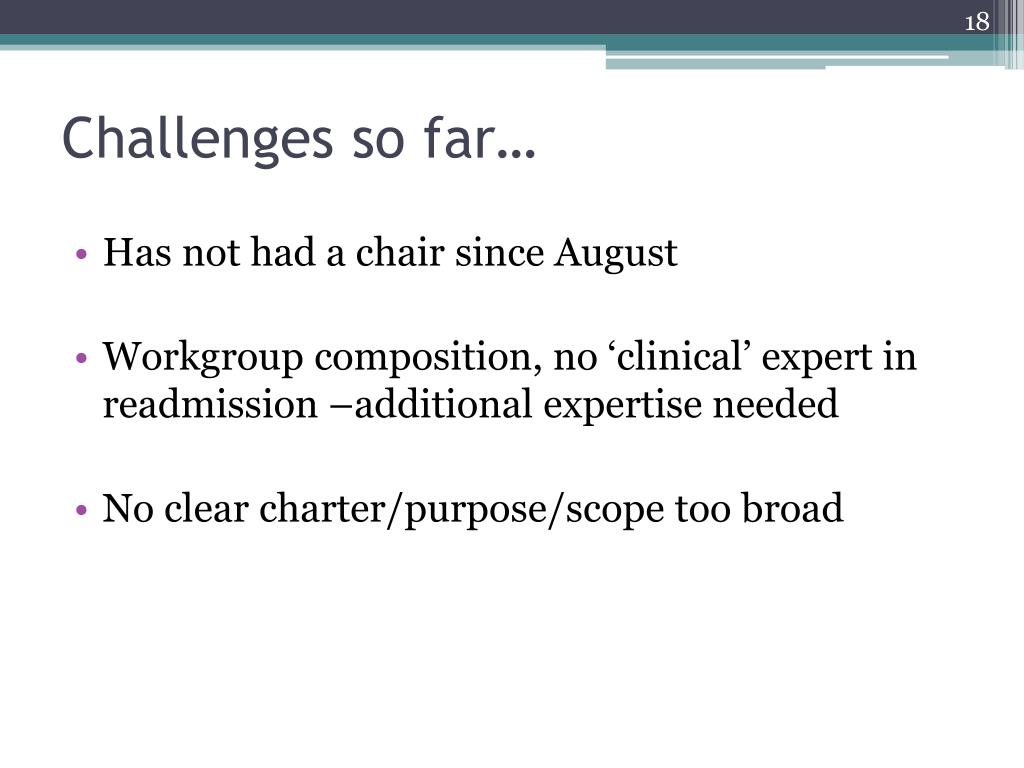 18

Challenges so far…

• Has not had a chair since August

• Workgroup composition, no ‘clinical’ expert in readmission –additional expertise needed

• No clear charter/purpose/scope too broad